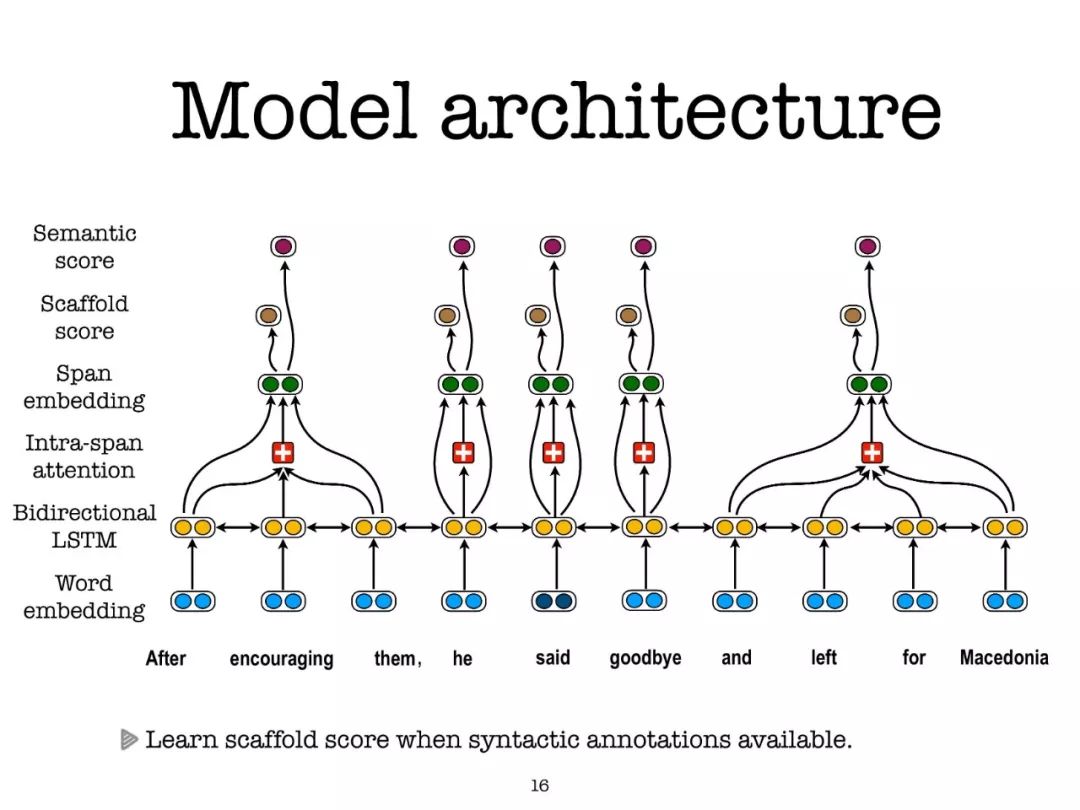 Model architecture

Semantic score

Scaffold score

Span embedding

Intra-span attention

Bidirectional LSTM

Word embedding

After encouraging them, he said goodbye and left for Macedonia

Learn scaffold score when syntactic annotations available.

16